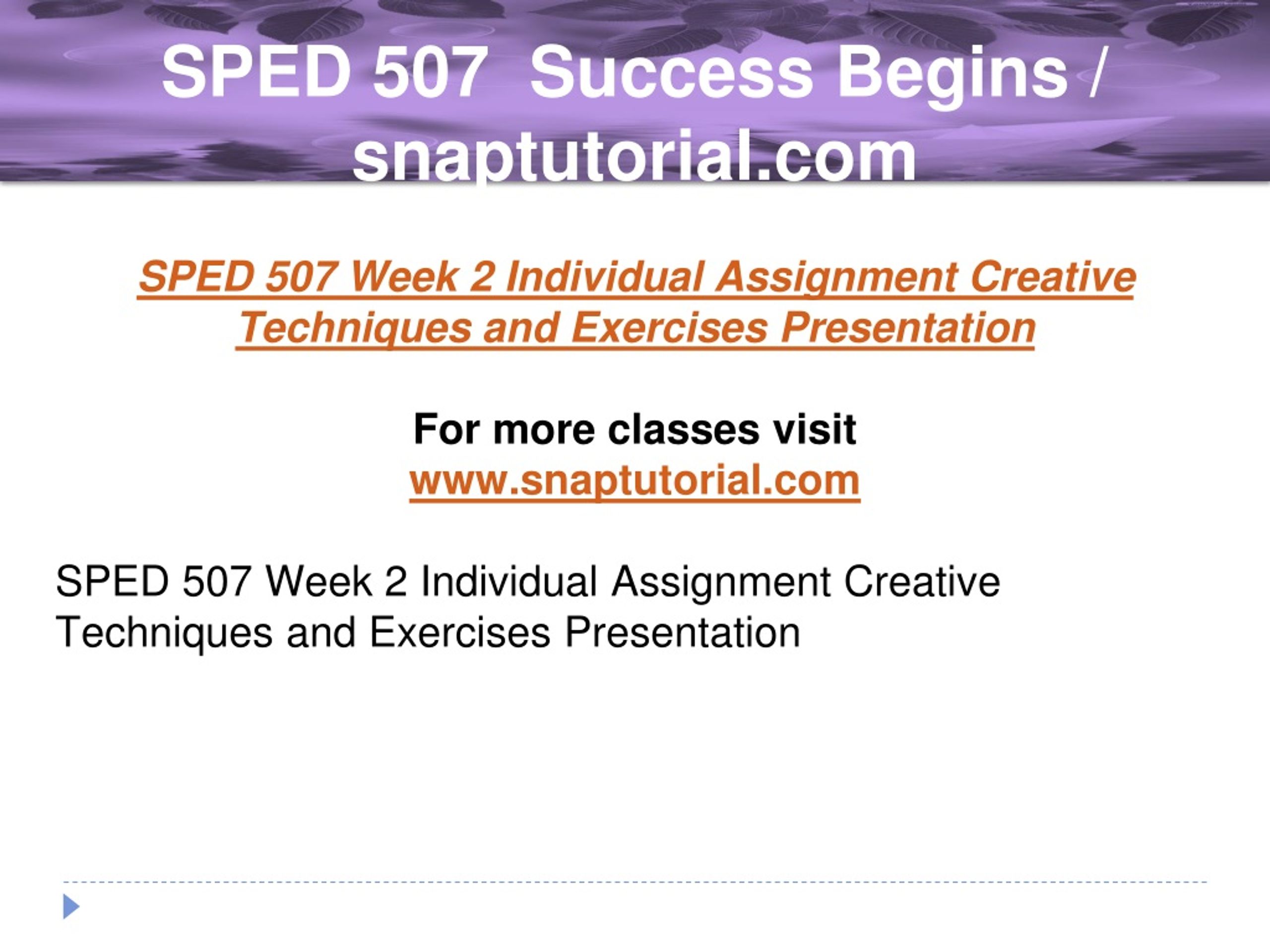 SPED 507 Success Begins / snaptutorial.com

SPED 507 Week 2 Individual Assignment Creative Techniques and Exercises Presentation

For more classes visit
www.snaptutorial.com

SPED 507 Week 2 Individual Assignment Creative Techniques and Exercises Presentation